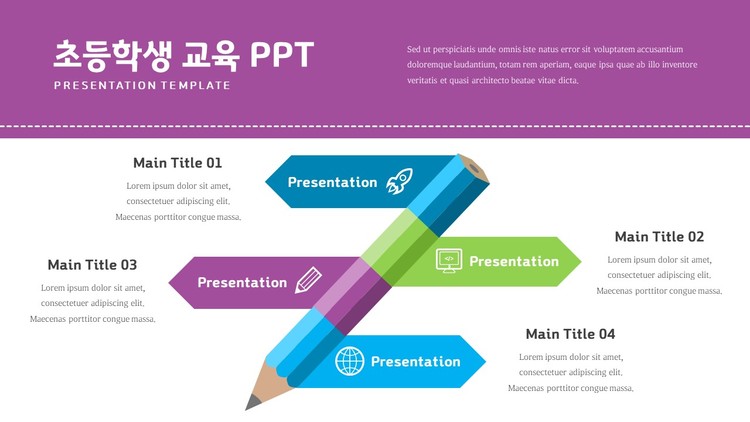 초등학생 교육 PPT
PRESENTATION TEMPLATE

Sed ut perspiciatis unde omnis iste natus error sit voluptatem accusantium doloremque laudantium, totam rem aperiam, eaque ipsa quae ab illo inventore veritatis et quasi architecto beatae vitae dicta.

Main Title 01
Lorem ipsum dolor sit amet, consectetuer adipiscing elit. Maecenas porttitor congue massa.

Presentation

Main Title 02
Lorem ipsum dolor sit amet, consectetuer adipiscing elit. Maecenas porttitor congue massa.

Presentation

Main Title 03
Lorem ipsum dolor sit amet, consectetuer adipiscing elit. Maecenas porttitor congue massa.

Presentation

Main Title 04
Lorem ipsum dolor sit amet, consectetuer adipiscing elit. Maecenas porttitor congue massa.

Presentation